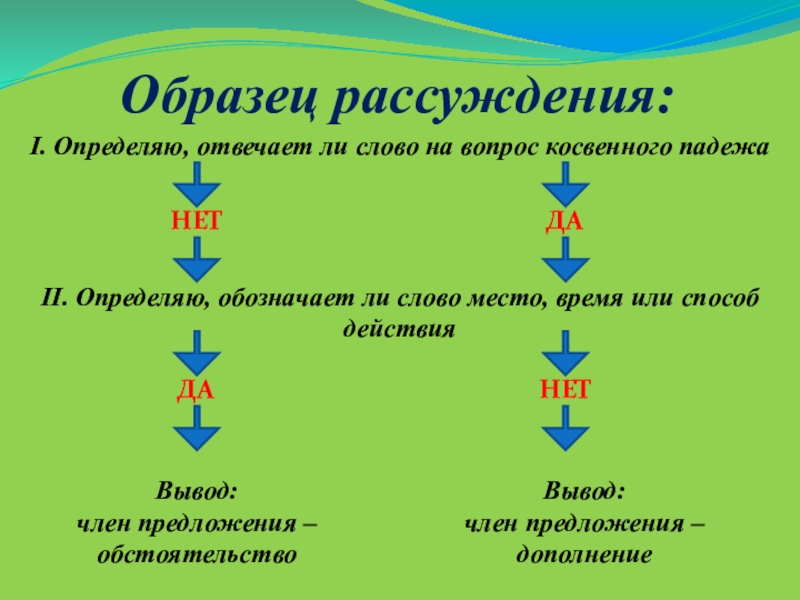 Образец рассуждения:

I. Определяю, отвечает ли слово на вопрос косвенного падежа

НЕТ

ДА

II. Определяю, обозначает ли слово место, время или способ действия

ДА

НЕТ

Вывод:
член предложения – обстоятельство

Вывод:
член предложения – дополнение